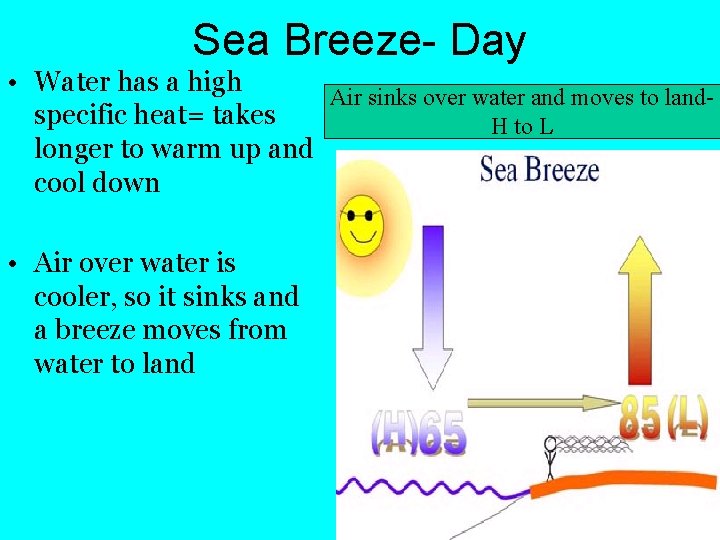 Sea Breeze- Day

• Water has a high specific heat= takes longer to warm up and cool down

• Air over water is cooler, so it sinks and a breeze moves from water to land

Air sinks over water and moves to land- H to L

Sea Breeze

(H)65

85 (L)